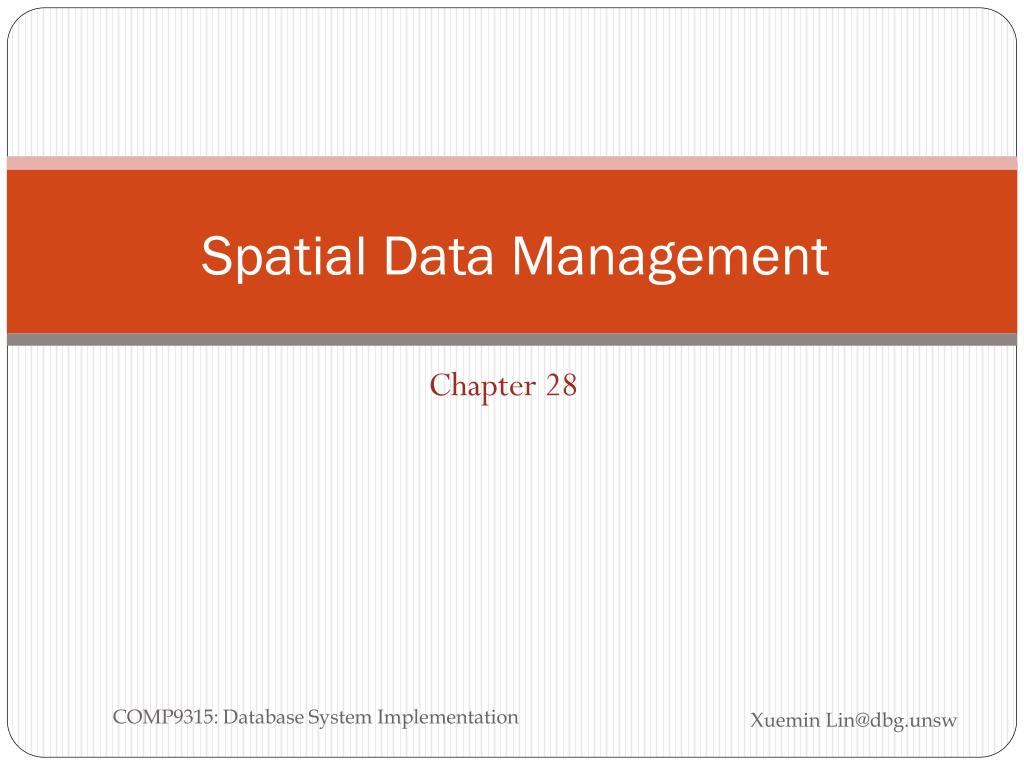 Spatial Data Management

Chapter 28

COMP9315: Database System Implementation

Xuemin Lin@dbg.unsw